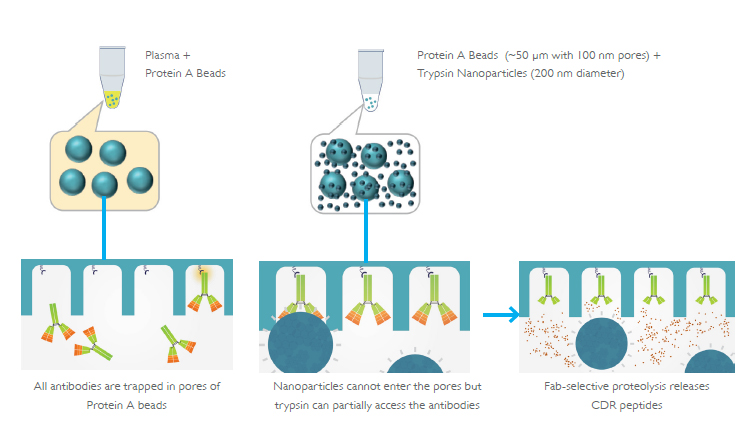 Plasma +
Protein A Beads

Protein A Beads (~50 μm with 100 nm pores) +
Trypsin Nanoparticles (200 nm diameter)

All antibodies are trapped in pores of Protein A beads

Nanoparticles cannot enter the pores but trypsin can partially access the antibodies

Fab-selective proteolysis releases CDR peptides